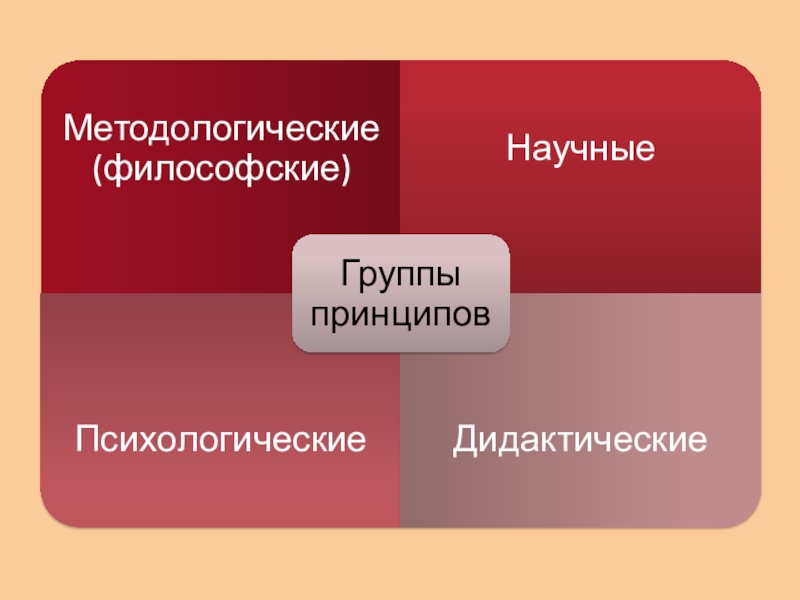 Методологические (философские)

Научные

Группы принципов

Психологические

Дидактические